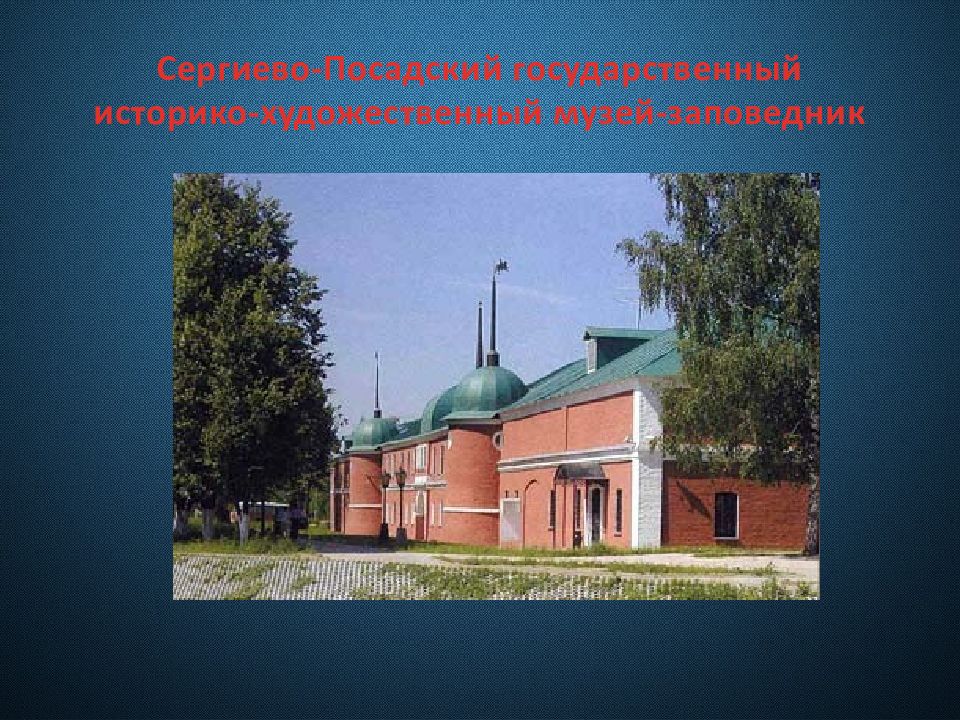 Сергиево-Посадский государственный историко-художественный музей-заповедник